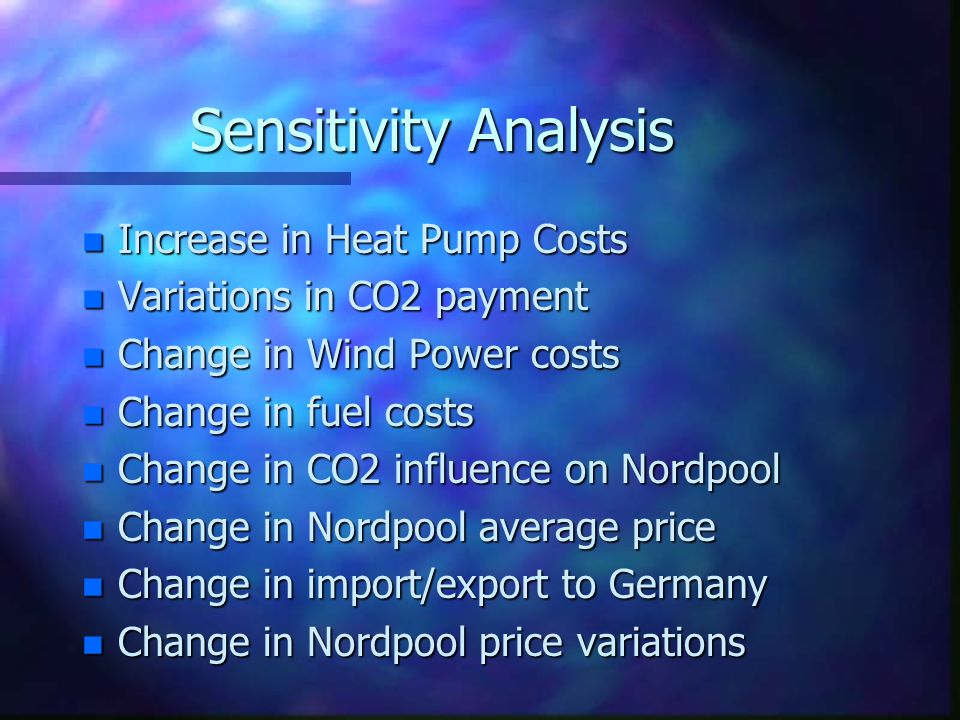 Sensitivity Analysis

- Increase in Heat Pump Costs
- Variations in CO2 payment
- Change in Wind Power costs
- Change in fuel costs
- Change in CO2 influence on Nordpool
- Change in Nordpool average price
- Change in import/export to Germany
- Change in Nordpool price variations